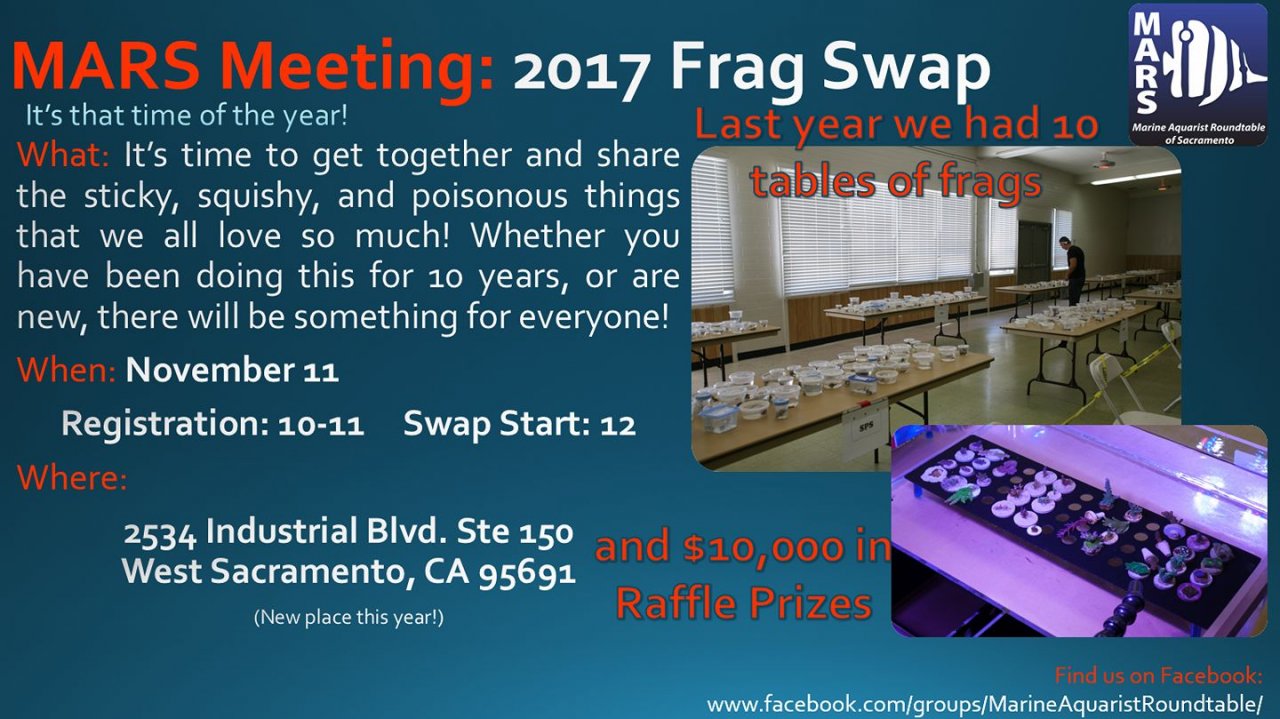 MARS Meeting: 2017 Frag Swap

MARS
Marine Aquarist Roundtable of Sacramento

It's that time of the year!

What: It's time to get together and share the sticky, squishy, and poisonous things that we all love so much! Whether you have been doing this for 10 years, or are new, there will be something for everyone!

When: November 11

Registration: 10-11 Swap Start: 12

Where:

2534 Industrial Blvd. Ste 150
West Sacramento, CA 95691

(New place this year!)

Last year we had 10 tables of frags

SPS

and $10,000 in Raffle Prizes

Find us on Facebook:
www.facebook.com/groups/MarineAquaristRoundtable/